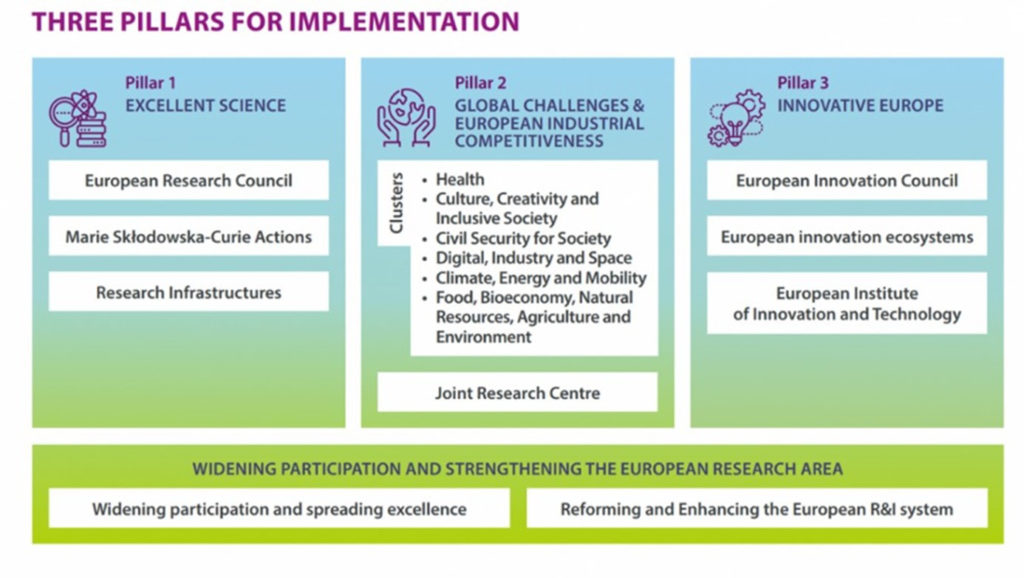 THREE PILLARS FOR IMPLEMENTATION

Pillar 1
EXCELLENT SCIENCE

European Research Council

Marie Skłodowska-Curie Actions

Research Infrastructures

Pillar 2
GLOBAL CHALLENGES & EUROPEAN INDUSTRIAL COMPETITIVENESS

Clusters
• Health
• Culture, Creativity and Inclusive Society
• Civil Security for Society
• Digital, Industry and Space
• Climate, Energy and Mobility
• Food, Bioeconomy, Natural Resources, Agriculture and Environment

Joint Research Centre

Pillar 3
INNOVATIVE EUROPE

European Innovation Council

European innovation ecosystems

European Institute of Innovation and Technology

WIDENING PARTICIPATION AND STRENGTHENING THE EUROPEAN RESEARCH AREA

Widening participation and spreading excellence

Reforming and Enhancing the European R&I system